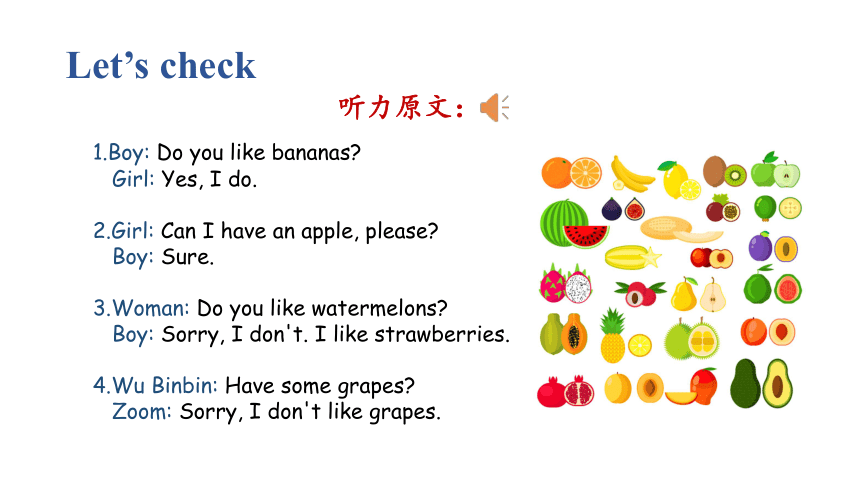 Let’s check

听力原文：

1.Boy: Do you like bananas?
Girl: Yes, I do.

2.Girl: Can I have an apple, please?
Boy: Sure.

3.Woman: Do you like watermelons?
Boy: Sorry, I don't. I like strawberries.

4.Wu Binbin: Have some grapes?
Zoom: Sorry, I don't like grapes.